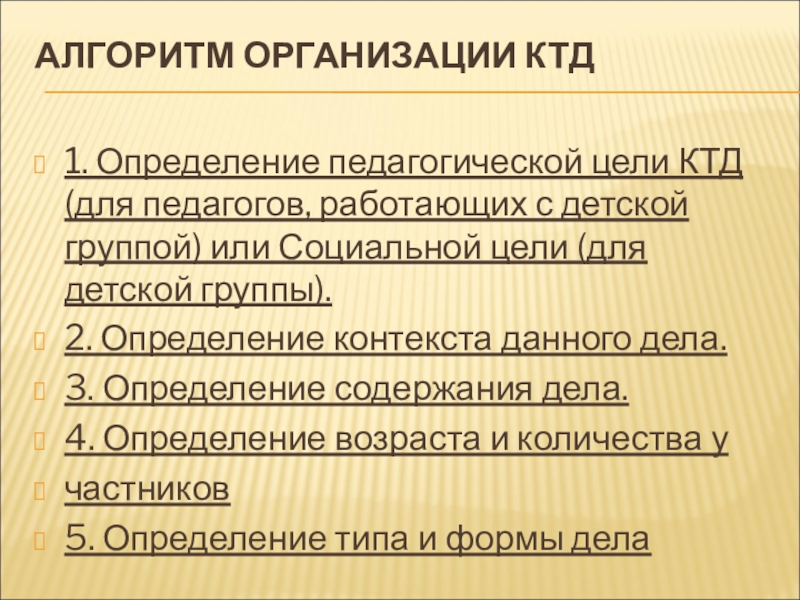 АЛГОРИТМ ОРГАНИЗАЦИИ КТД

1. Определение педагогической цели КТД (для педагогов, работающих с детской группой) или Социальной цели (для детской группы).

2. Определение контекста данного дела.

3. Определение содержания дела.

4. Определение возраста и количества у

частников

5. Определение типа и формы дела